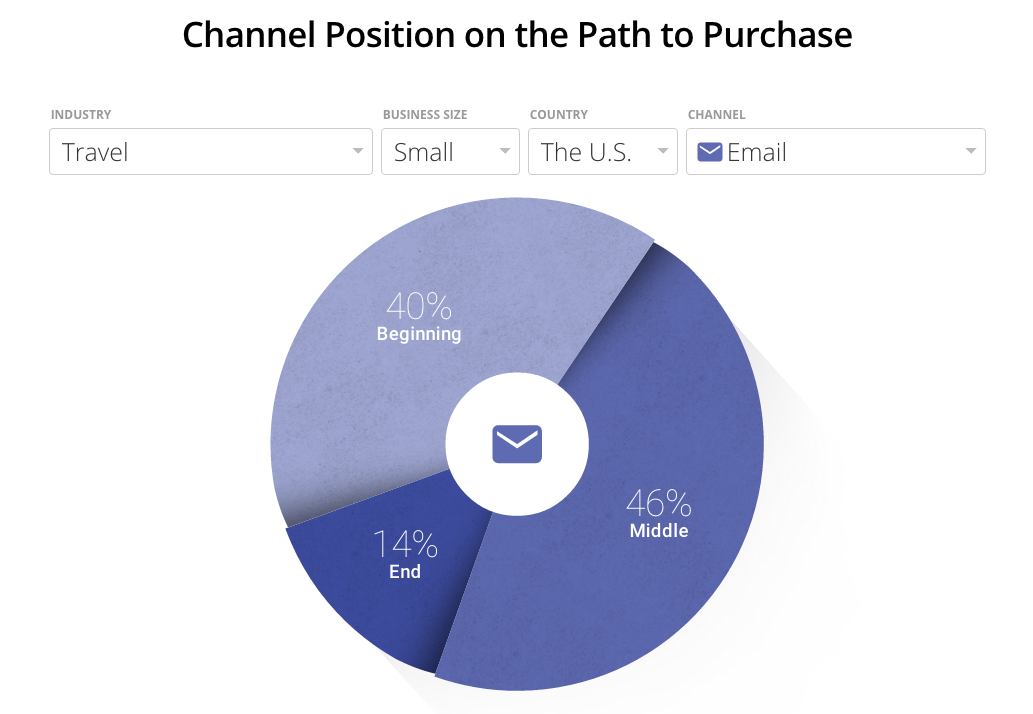 Channel Position on the Path to Purchase

INDUSTRY
Travel

BUSINESS SIZE
Small

COUNTRY
The U.S.

CHANNEL
Email

40%
Beginning

46%
Middle

14%
End